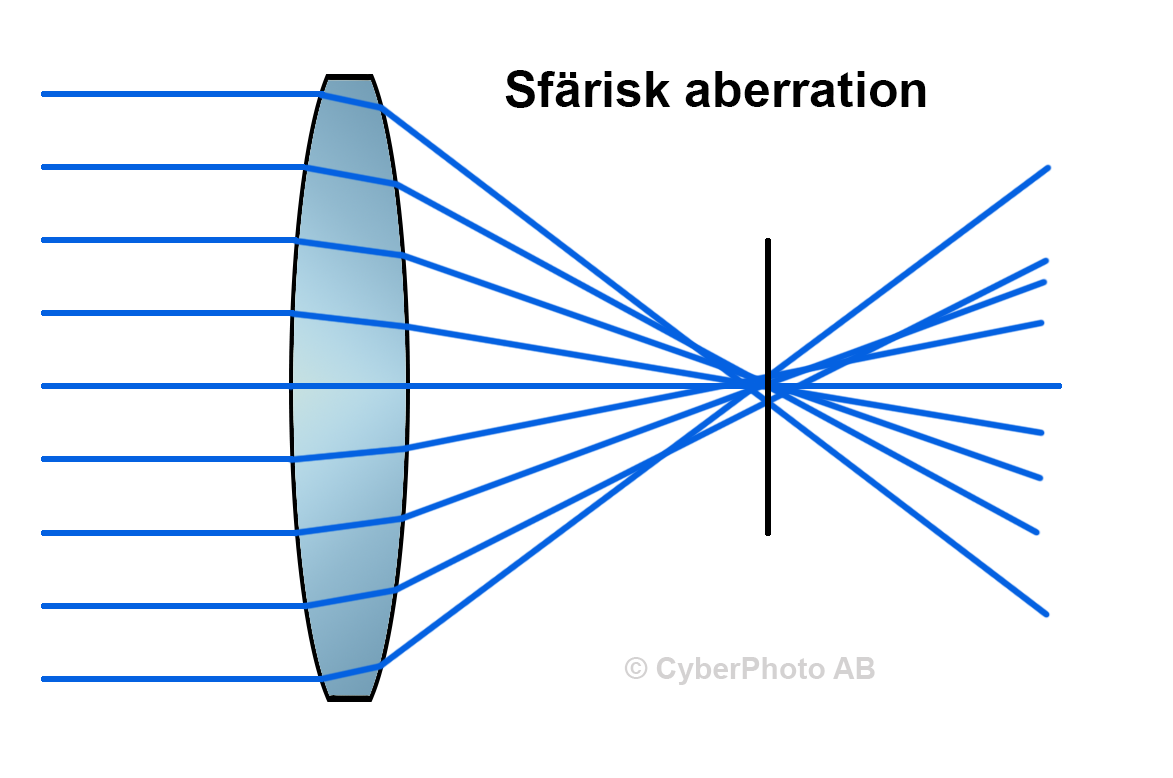 Sfärisk aberration

© CyberPhoto AB